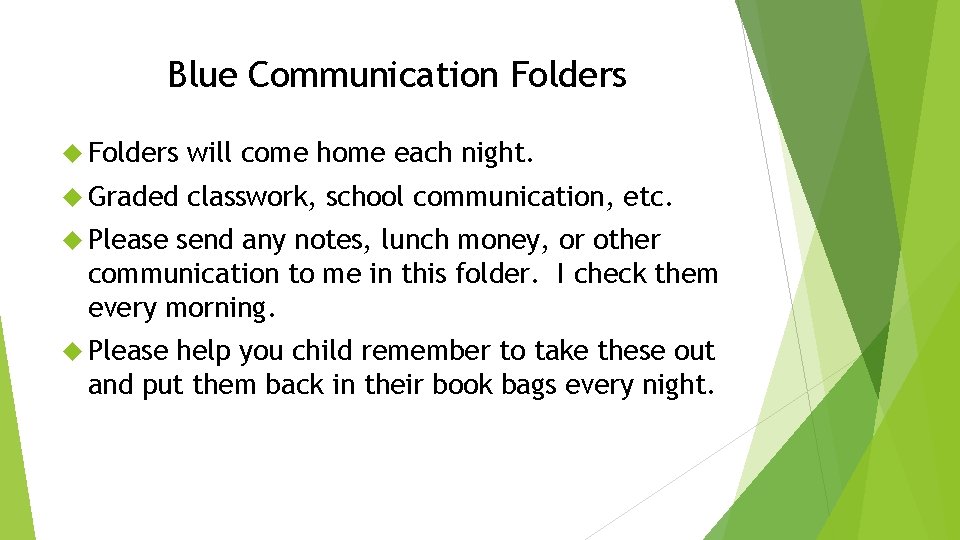 Blue Communication Folders

Folders will come home each night.

Graded classwork, school communication, etc.

Please send any notes, lunch money, or other communication to me in this folder. I check them every morning.

Please help you child remember to take these out and put them back in their book bags every night.